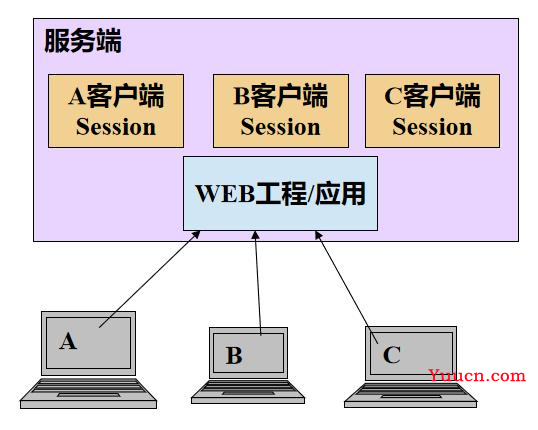 服务端

A客户端
Session

B客户端
Session

C客户端
Session

WEB工程/应用

A

B

C

Yuucn.com